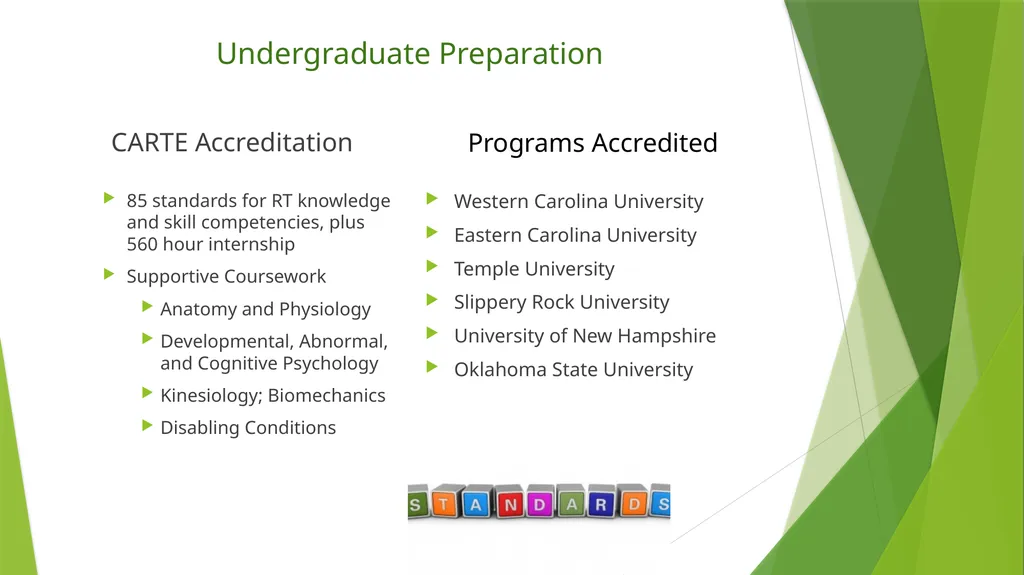 Undergraduate Preparation

CARTE Accreditation

85 standards for RT knowledge and skill competencies, plus 560 hour internship

Supportive Coursework

Anatomy and Physiology

Developmental, Abnormal, and Cognitive Psychology

Kinesiology; Biomechanics

Disabling Conditions

Programs Accredited

Western Carolina University

Eastern Carolina University

Temple University

Slippery Rock University

University of New Hampshire

Oklahoma State University

STANDARDS